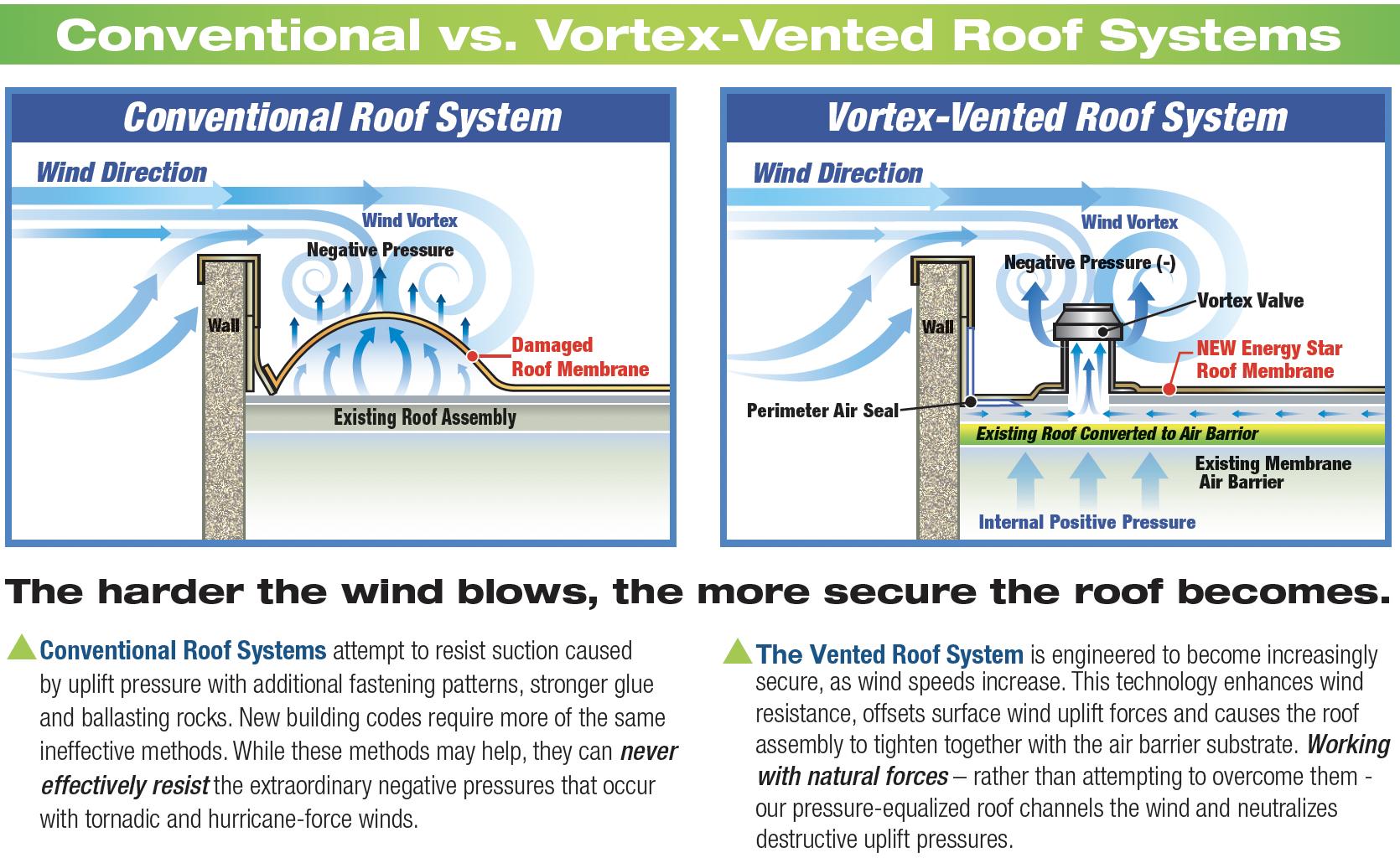 Conventional vs. Vortex-Vented Roof Systems

Conventional Roof System

Wind Direction

Wind Vortex

Negative Pressure

Wall

Damaged Roof Membrane

Existing Roof Assembly

Vortex-Vented Roof System

Wind Direction

Wind Vortex

Negative Pressure (-)

Vortex Valve

Wall

NEW Energy Star Roof Membrane

Perimeter Air Seal

Existing Roof Converted to Air Barrior

Existing Membrane Air Barrier

Internal Positive Pressure

The harder the wind blows, the more secure the roof becomes.

Conventional Roof Systems attempt to resist suction caused by uplift pressure with additional fastening patterns, stronger glue and ballasting rocks. New building codes require more of the same ineffective methods. While these methods may help, they can never effectively resist the extraordinary negative pressures that occur with tornadic and hurricane-force winds.

The Vented Roof System is engineered to become increasingly secure, as wind speeds increase. This technology enhances wind resistance, offsets surface wind uplift forces and causes the roof assembly to tighten together with the air barrier substrate. Working with natural forces – rather than attempting to overcome them - our pressure-equalized roof channels the wind and neutralizes destructive uplift pressures.